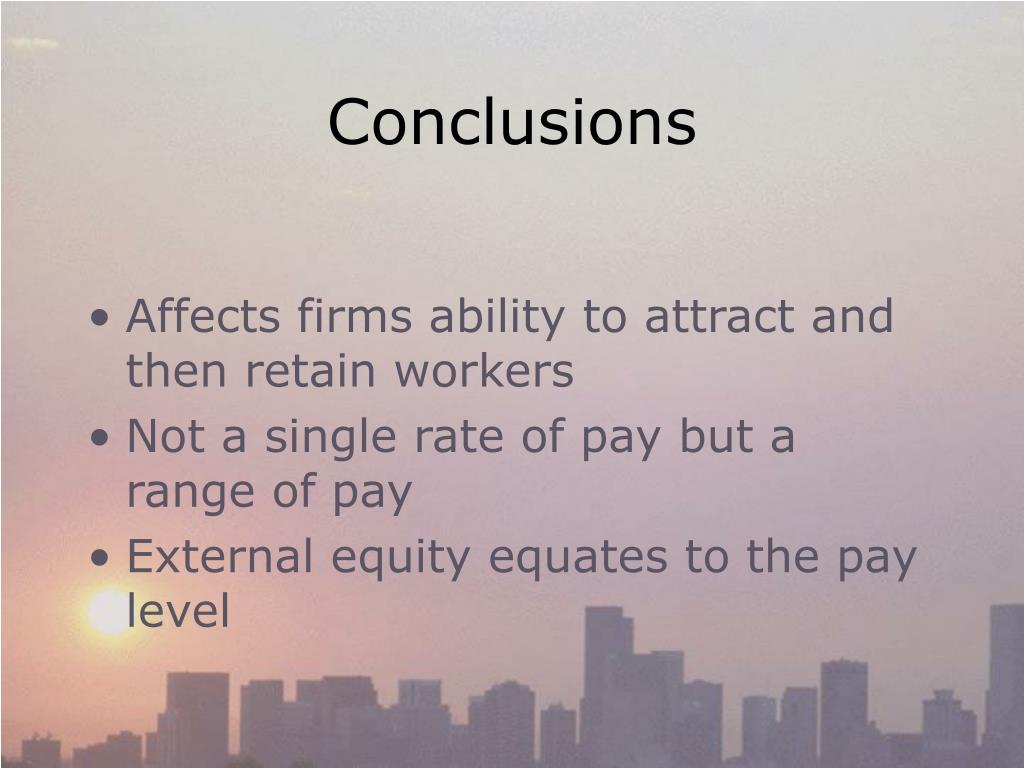 Conclusions

• Affects firms ability to attract and then retain workers
• Not a single rate of pay but a range of pay
• External equity equates to the pay level